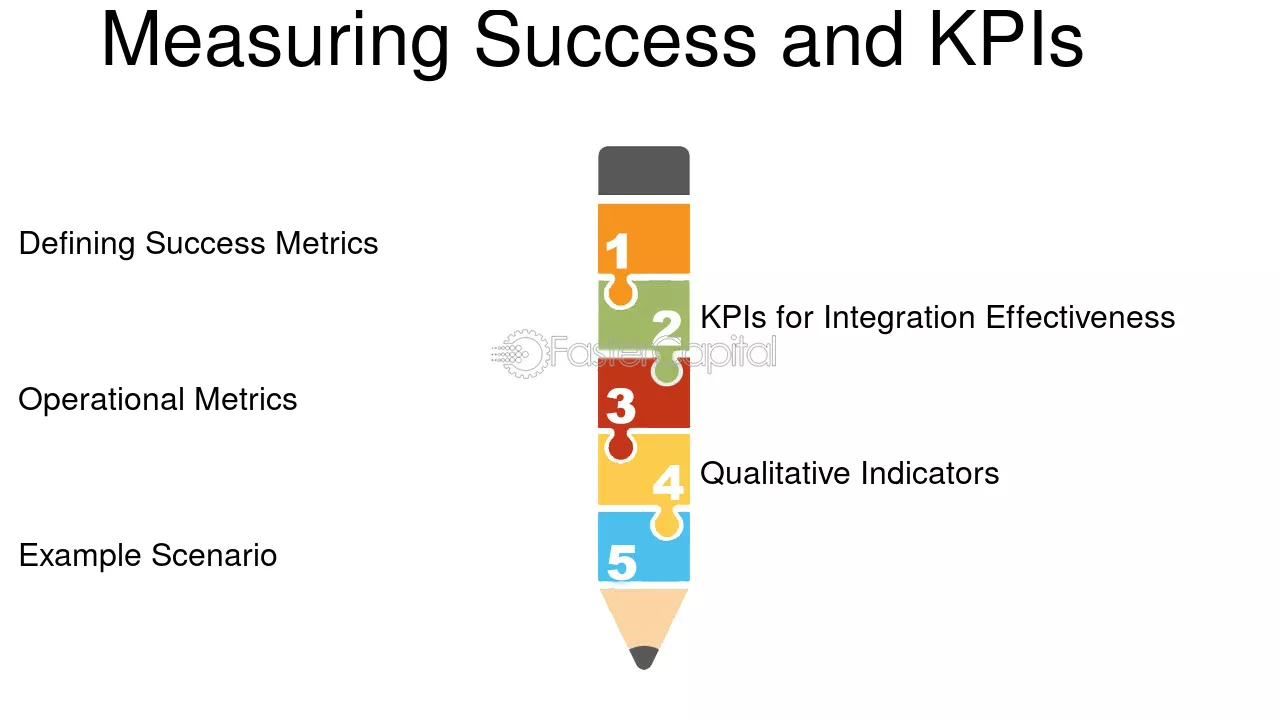 Measuring Success and KPIs

Defining Success Metrics

1

2

KPIs for Integration Effectiveness

Operational Metrics

3

4

Qualitative Indicators

Example Scenario

5

FasterCapital